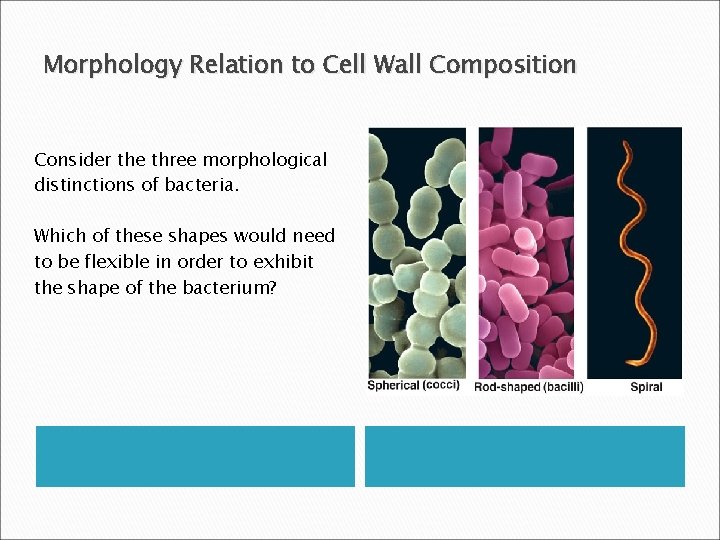 Morphology Relation to Cell Wall Composition

Consider the three morphological distinctions of bacteria.

Which of these shapes would need to be flexible in order to exhibit the shape of the bacterium?

Spherical (cocci)

Rod-shaped (bacilli)

Spiral